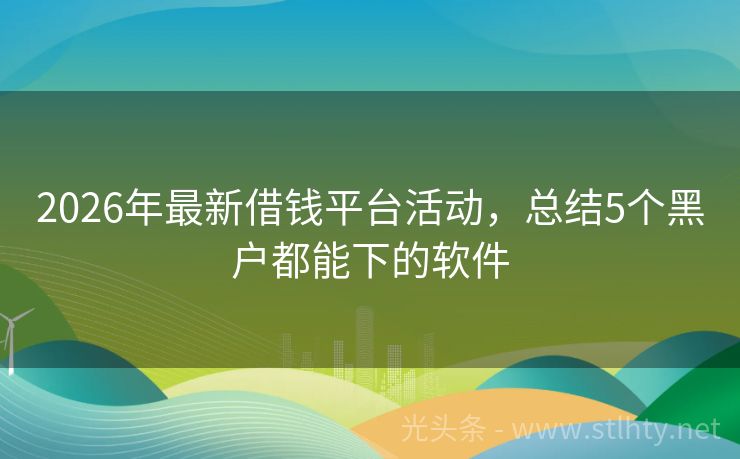 2026年最新借钱平台活动，总结5个黑户都能下的软件

光头条 - www.stlhty.net